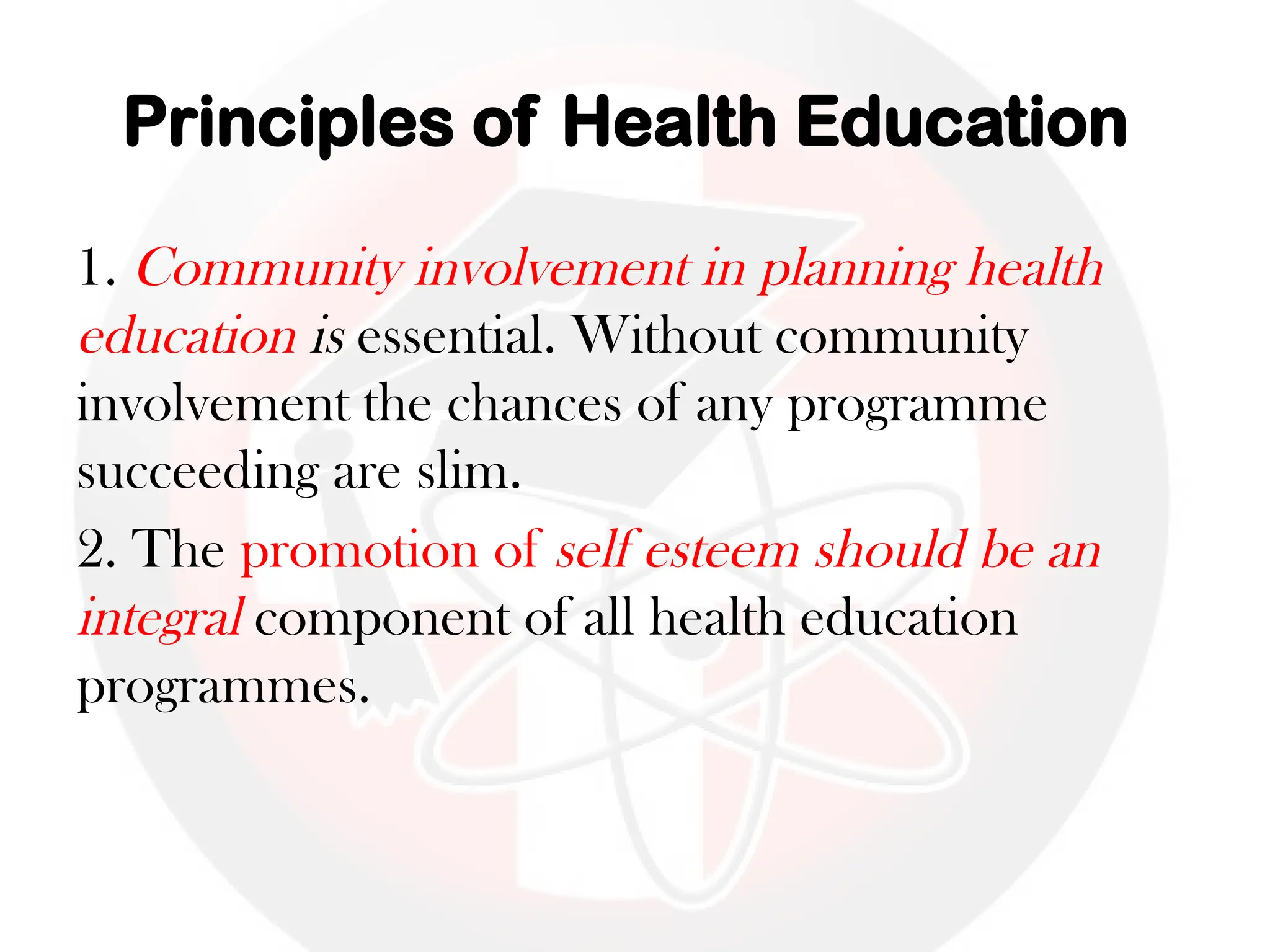 Principles of Health Education

1. Community involvement in planning health education is essential. Without community involvement the chances of any programme succeeding are slim.

2. The promotion of self esteem should be an integral component of all health education programmes.